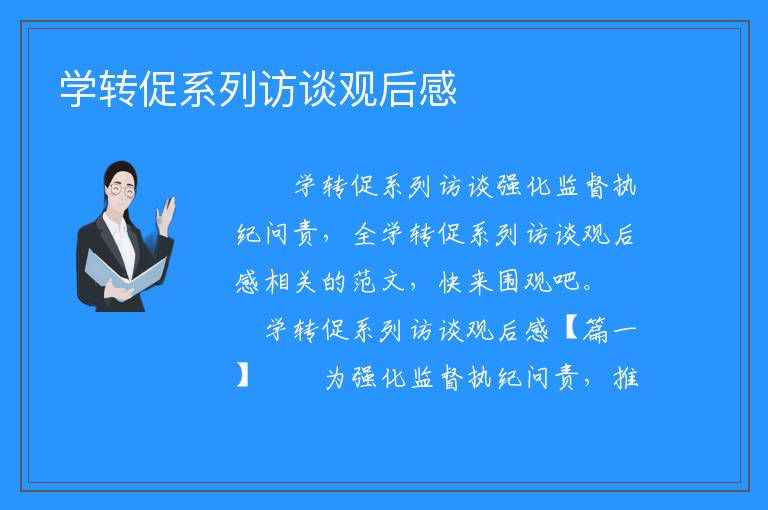 学转促系列访谈观后感

学转促系列访谈强化监督执纪问责，全学转促系列访谈观后感相关的范文，快来围观吧。

学转促系列访谈观后感【篇一】　　为强化监督执纪问责，推